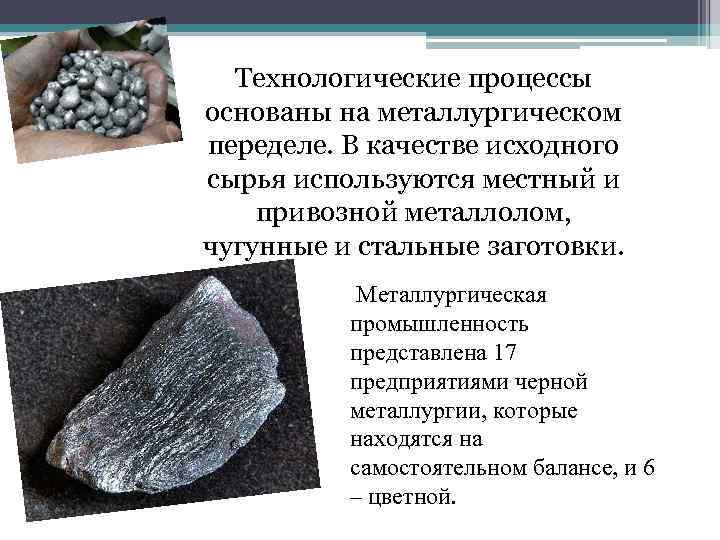 Технологические процессы основаны на металлургическом переделе. В качестве исходного сырья используются местный и привозной металлолом, чугунные и стальные заготовки.

Металлургическая промышленность представлена 17 предприятиями черной металлургии, которые находятся на самостоятельном балансе, и 6 – цветной.